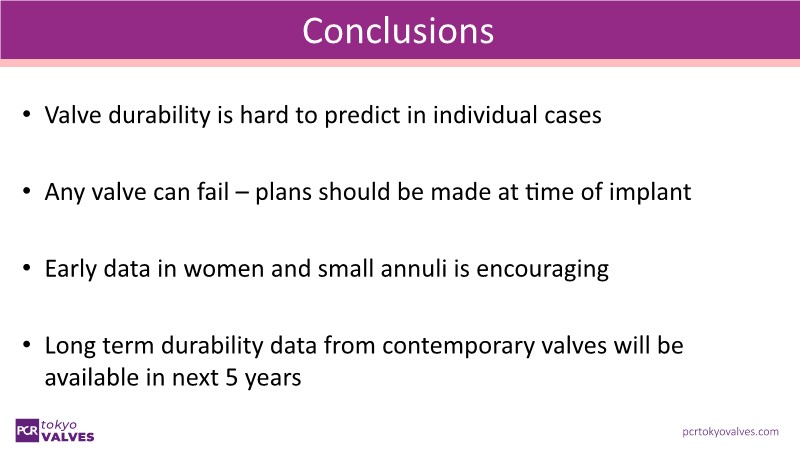 Conclusions

• Valve durability is hard to predict in individual cases

• Any valve can fail – plans should be made at time of implant

• Early data in women and small annuli is encouraging

• Long term durability data from contemporary valves will be available in next 5 years

PCR tokyo VALVES

pcrtokyovalves.com